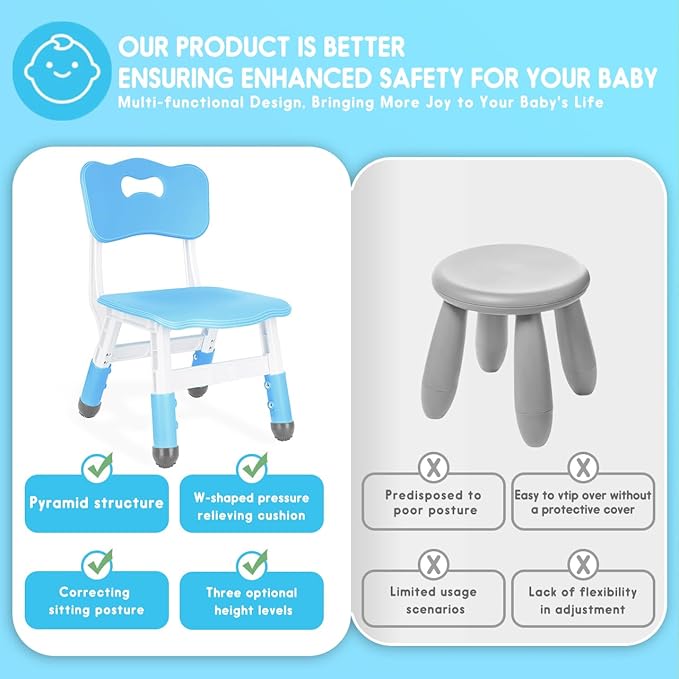 OUR PRODUCT IS BETTER
ENSURING ENHANCED SAFETY FOR YOUR BABY
Multi-functional Design, Bringing More Joy to Your Baby's Life

Pyramid structure

W-shaped pressure relieving cushion

Correcting sitting posture

Three optional height levels

Predisposed to poor posture

Easy to vtip over without a protective cover

Limited usage scenarios

Lack of flexibility in adjustment